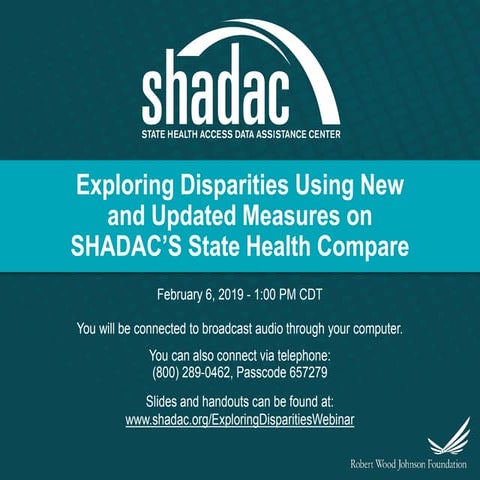 shadac
STATE HEALTH ACCESS DATA ASSISTANCE CENTER

Exploring Disparities Using New and Updated Measures on SHADAC'S State Health Compare

February 6, 2019 - 1:00 PM CDT

You will be connected to broadcast audio through your computer.

You can also connect via telephone:
(800) 289-0462, Passcode 657279

Slides and handouts can be found at:
www.shadac.org/ExploringDisparitiesWebinar

Robert Wood Johnson Foundation